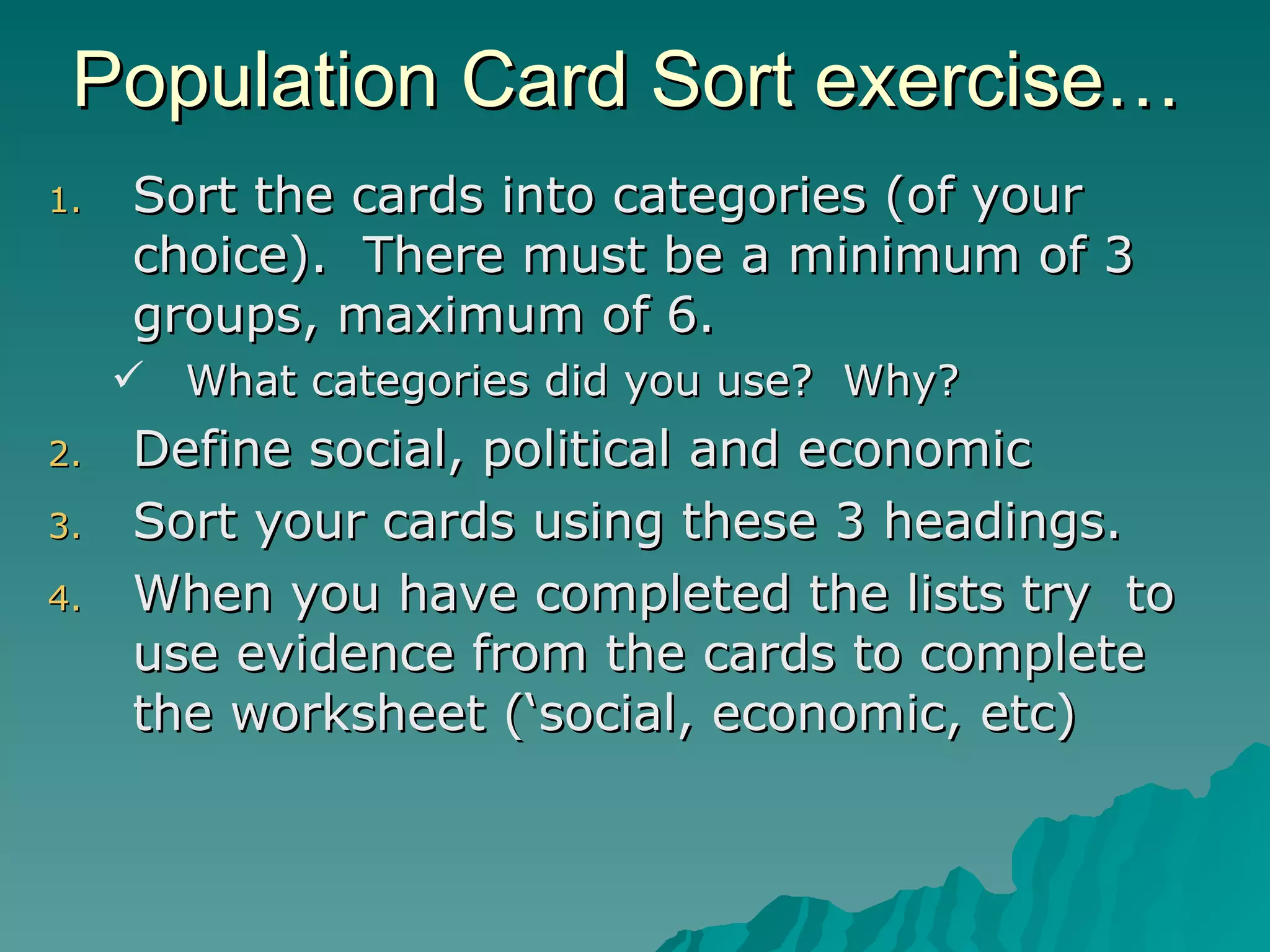 Population Card Sort exercise…

1. Sort the cards into categories (of your choice). There must be a minimum of 3 groups, maximum of 6.
   ✓ What categories did you use? Why?
2. Define social, political and economic
3. Sort your cards using these 3 headings.
4. When you have completed the lists try to use evidence from the cards to complete the worksheet (‘social, economic, etc)